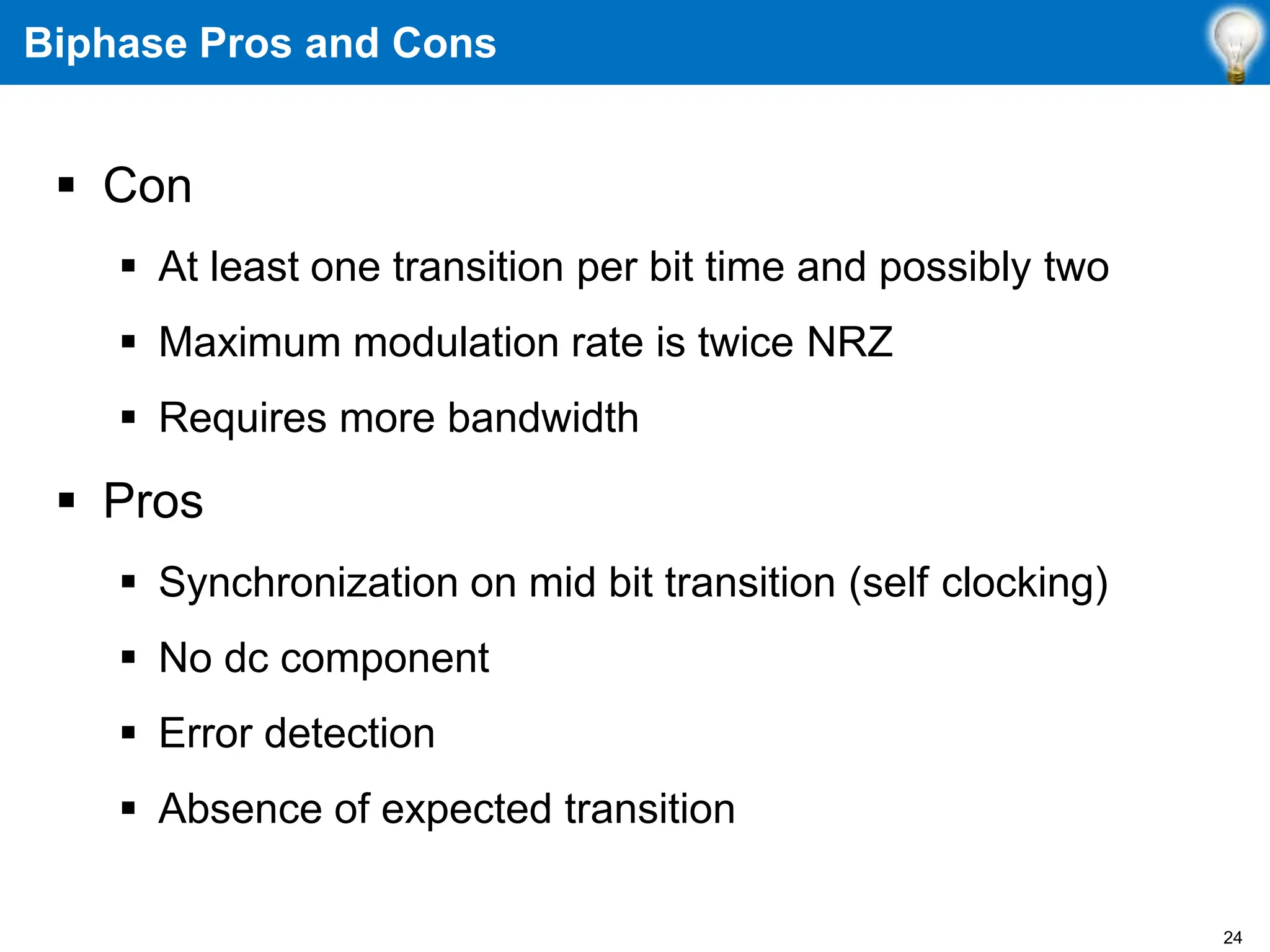 Biphase Pros and Cons

▪ Con

▪ At least one transition per bit time and possibly two

▪ Maximum modulation rate is twice NRZ

▪ Requires more bandwidth

▪ Pros

▪ Synchronization on mid bit transition (self clocking)

▪ No dc component

▪ Error detection

▪ Absence of expected transition

24